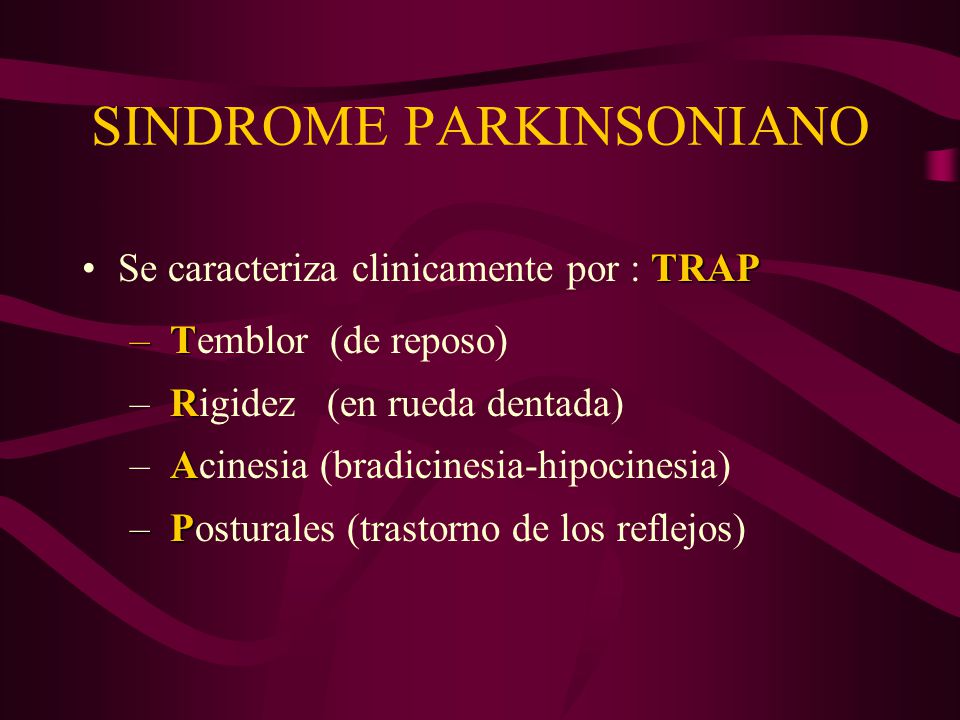 SINDROME PARKINSONIANO

• Se caracteriza clinicamente por : TRAP

– Temblor (de reposo)
– Rigidez (en rueda dentada)
– Acinesia (bradicinesia-hipocinesia)
– Posturales (trastorno de los reflejos)